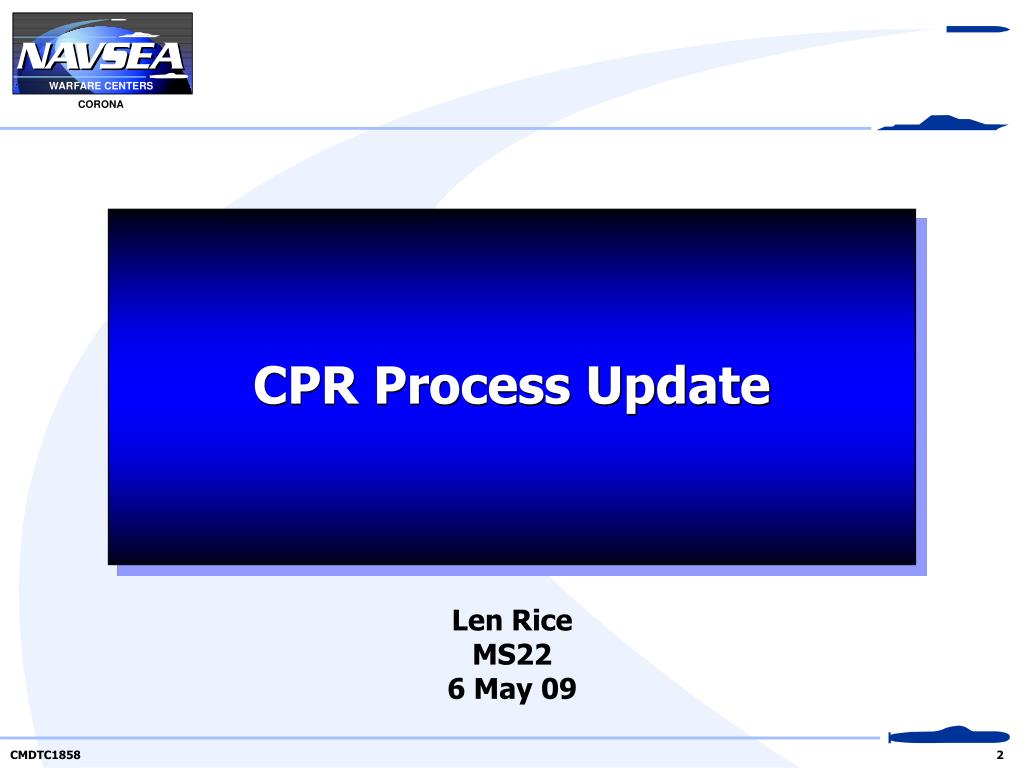 NAVSEA
WARFARE CENTERS
CORONA

CPR Process Update

Len Rice
MS22
6 May 09

CMDTC1858

2